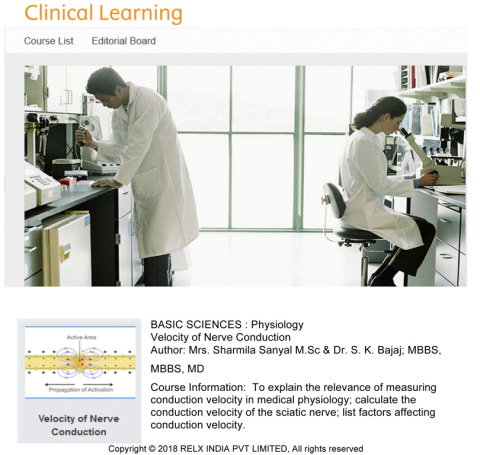 Clinical Learning

Course List Editorial Board

Active Area

Propagation of Activation

Velocity of Nerve Conduction

BASIC SCIENCES : Physiology
Velocity of Nerve Conduction
Author: Mrs. Sharmila Sanyal M.Sc & Dr. S. K. Bajaj; MBBS,

MBBS, MD

Course Information: To explain the relevance of measuring conduction velocity in medical physiology; calculate the conduction velocity of the sciatic nerve; list factors affecting conduction velocity.

Copyright © 2018 RELX INDIA PVT LIMITED, All rights reserved